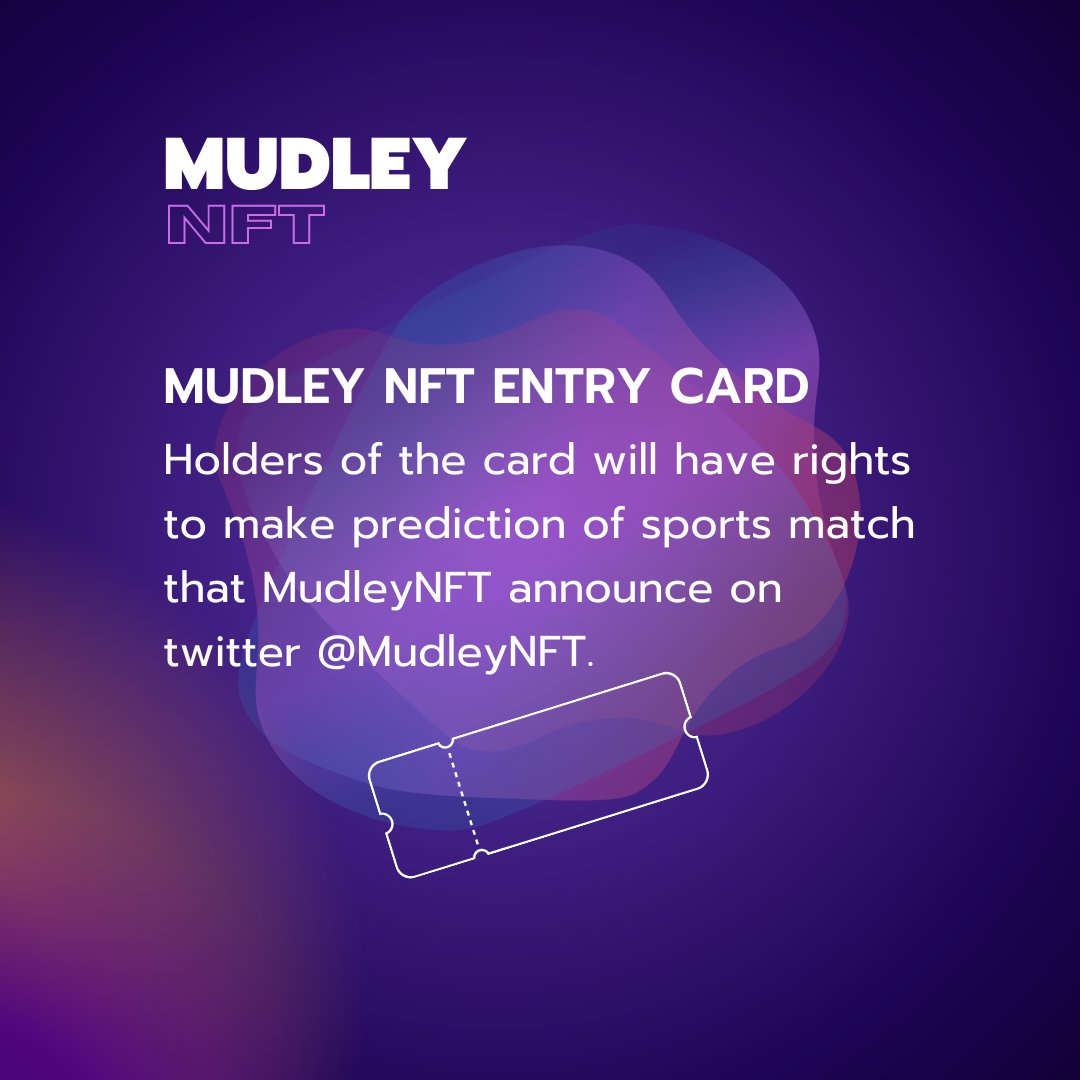 MUDLEY
NFT

MUDLEY NFT ENTRY CARD
Holders of the card will have rights to make prediction of sports match that MudleyNFT announce on twitter @MudleyNFT.